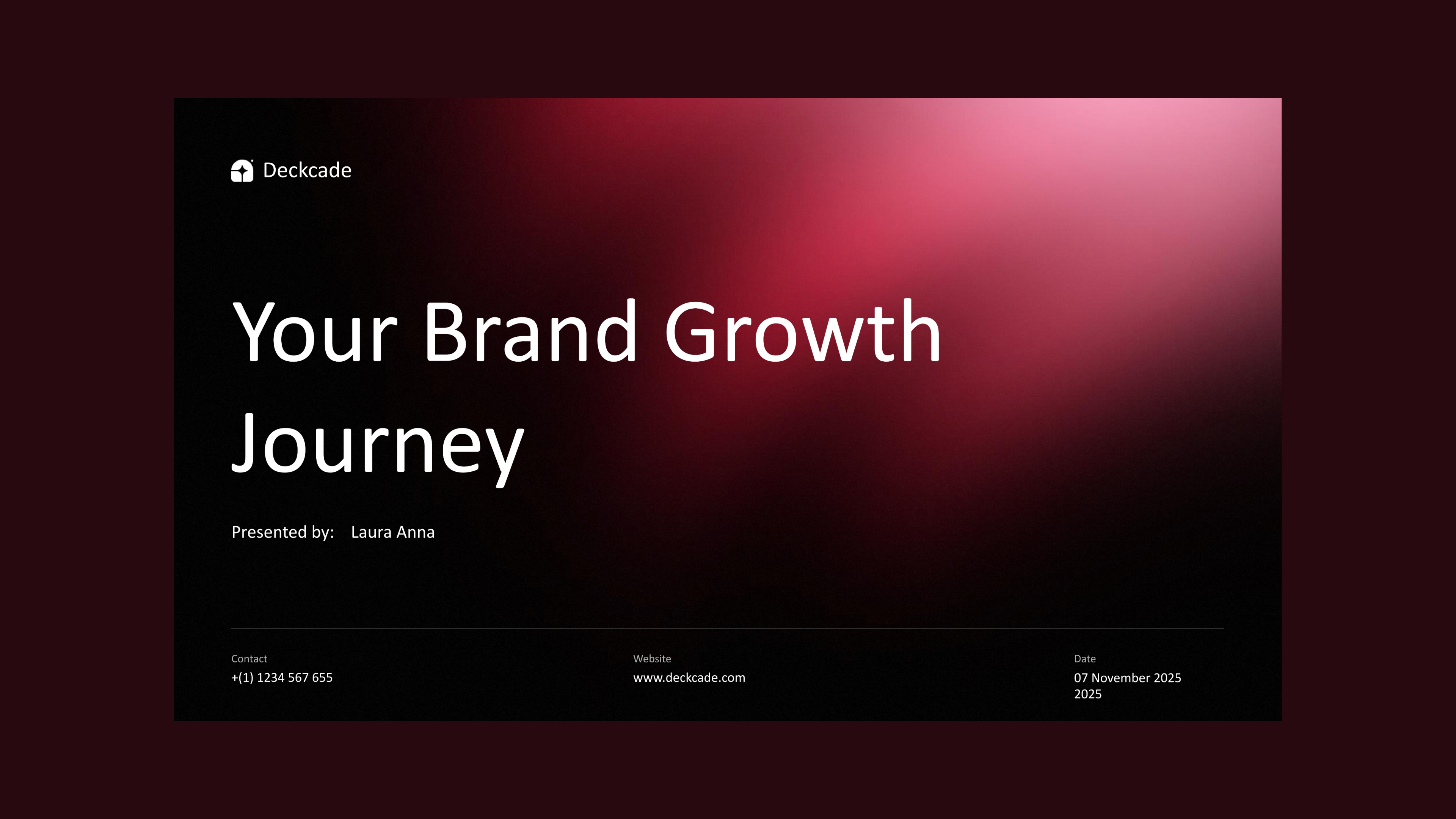 Deckcade

Your Brand Growth Journey

Presented by: Laura Anna

Contact
+(1) 1234 567 655

Website
www.deckcade.com

Date
07 November 2025 2025